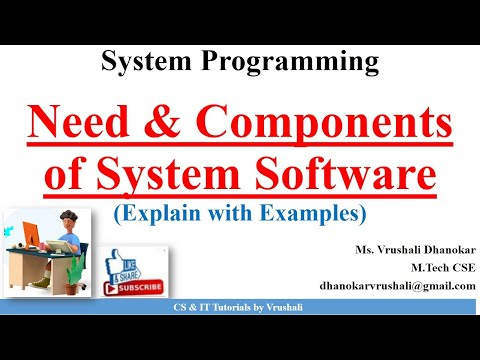 System Programming

Need & Components of System Software

(Explain with Examples)

LIKE & SHARE
SUBSCRIBE

Ms. Vrushali Dhanokar
M.Tech CSE
dhanokarvrushali@gmail.com

CS & IT Tutorials by Vrushali